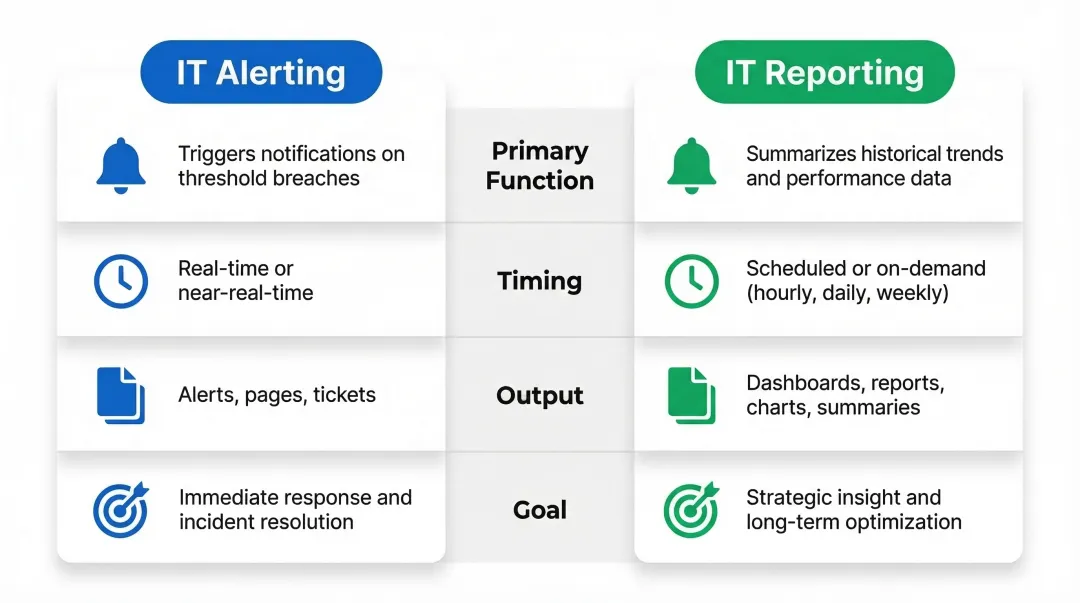 | IT Alerting | | IT Reporting |
|---|---|---|
| Triggers notifications on threshold breaches | Primary Function | Summarizes historical trends and performance data |
| Real-time or near-real-time | Timing | Scheduled or on-demand (hourly, daily, weekly) |
| Alerts, pages, tickets | Output | Dashboards, reports, charts, summaries |
| Immediate response and incident resolution | Goal | Strategic insight and long-term optimization |